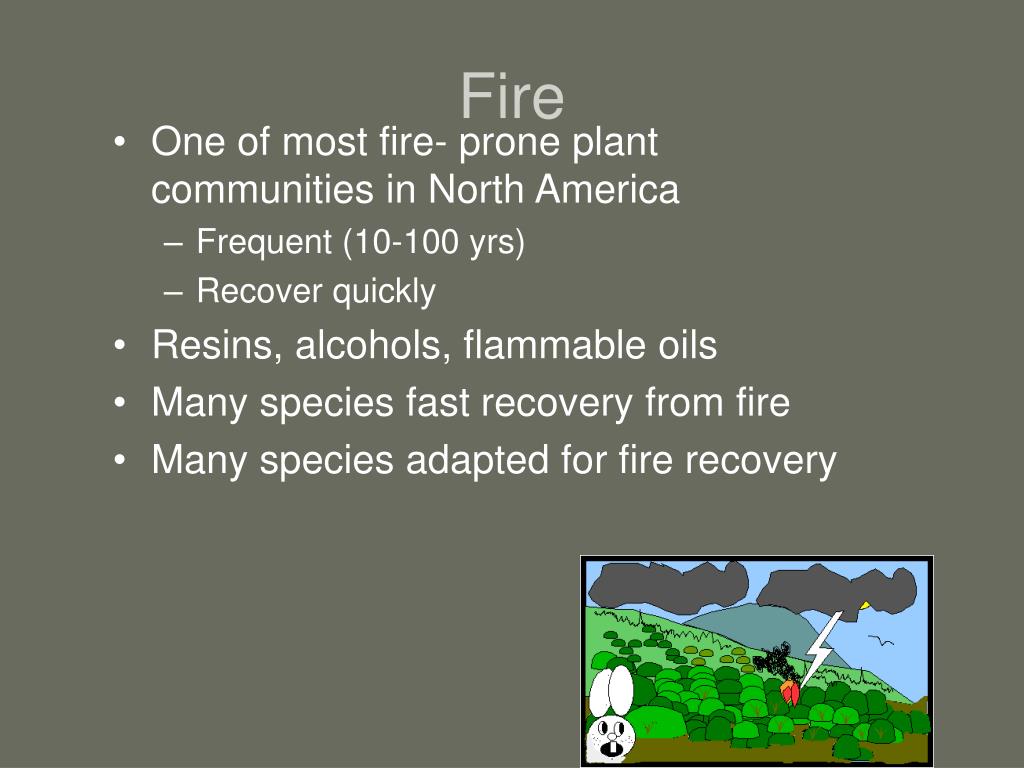 Fire

• One of most fire- prone plant communities in North America
– Frequent (10-100 yrs)
– Recover quickly
• Resins, alcohols, flammable oils
• Many species fast recovery from fire
• Many species adapted for fire recovery